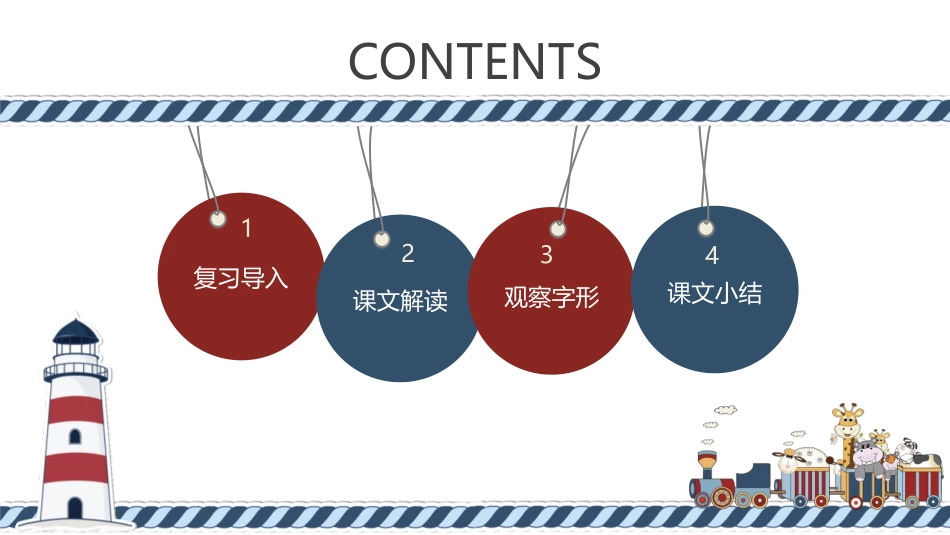 CONTENTS

1
复习导入

2
课文解读

3
观察字形

4
课文小结